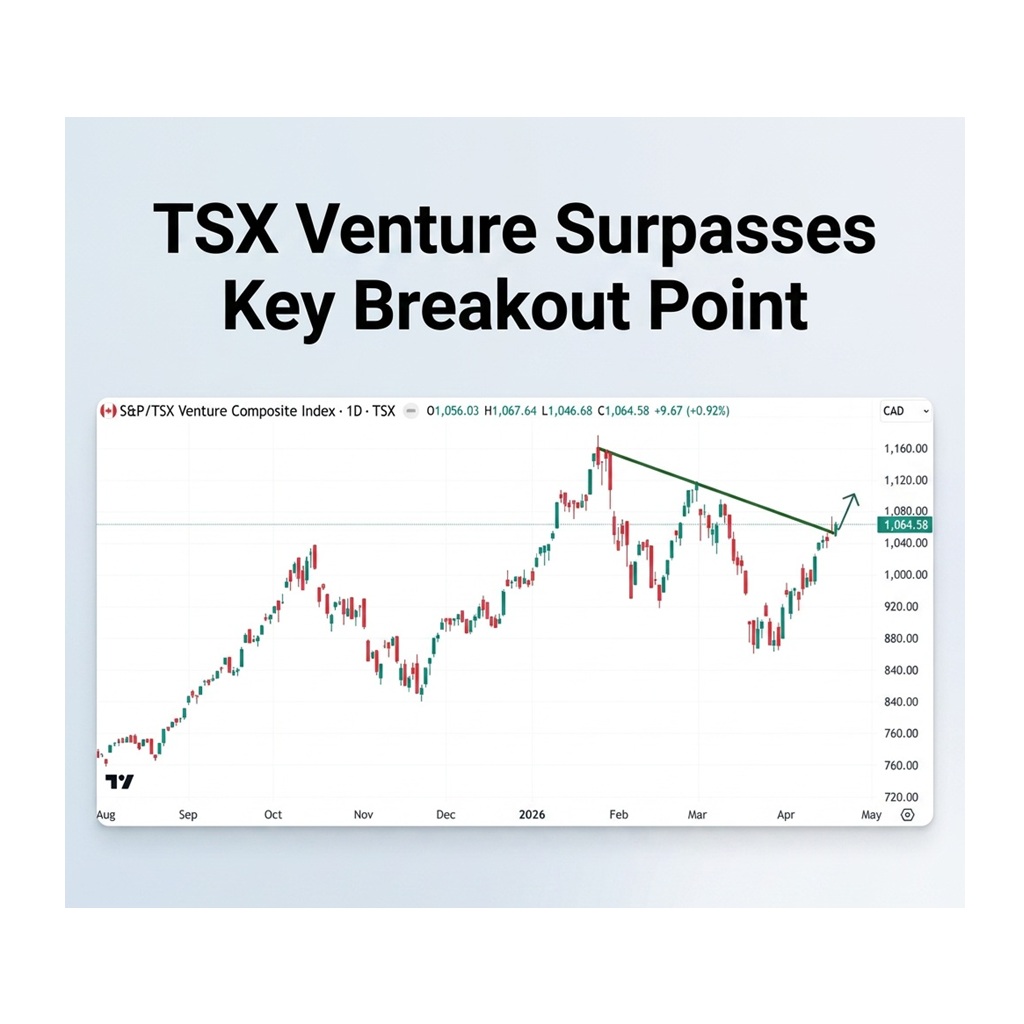 TSX Venture Surpasses Key Breakout Point

S&P/TSX Venture Composite Index · 1D · TSX O1,056.03 H1,067.64 L1,046.68 C1,064.58 +9.67 (+0.92%)

CAD

1,160.00
1,120.00
1,080.00
1,064.58
1,040.00
1,000.00
920.00
880.00
840.00
840.00
760.00
760.00
720.00

Aug Sep Oct Nov Dec 2026 Feb Mar Apr May